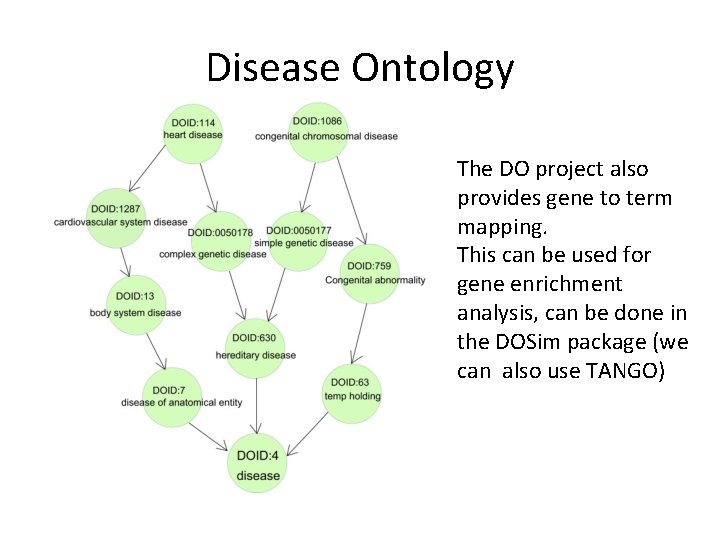 Disease Ontology

DOID:114
heart disease

DOID:1086
congenital chromosomal disease

DOID:1287
cardiovascular system disease

DOID:0050178
complex genetic disease

DOID:0050177
simple genetic disease

DOID:759
Congenital abnormality

DOID:13
body system disease

DOID:630
hereditary disease

DOID:7
disease of anatomical entity

DOID:63
temp holding

DOID:4
disease

The DO project also provides gene to term mapping.
This can be used for gene enrichment analysis, can be done in the DOSim package (we can  also use TANGO)